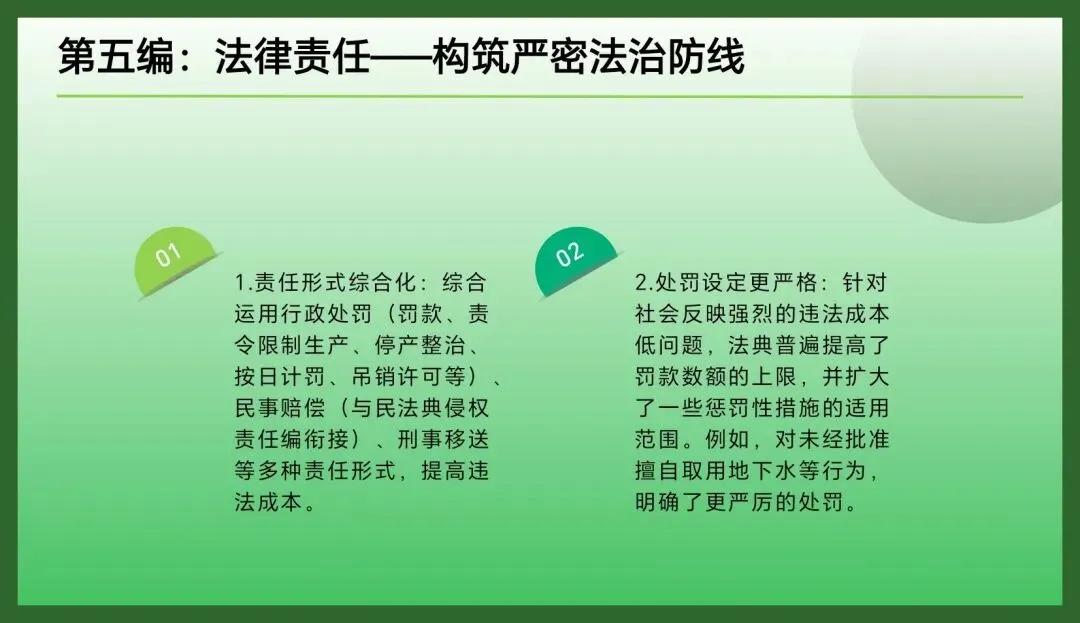 第五编：法律责任——构筑严密法治防线

01

1.责任形式综合化：综合运用行政处罚（罚款、责令限制生产、停产整治、按日计罚、吊销许可等）、民事赔偿（与民法典侵权责任编衔接）、刑事移送等多种责任形式，提高违法成本。

02

2.处罚设定更严格：针对社会反映强烈的违法成本低问题，法典普遍提高了罚款数额的上限，并扩大了一些惩罚性措施的适用范围。例如，对未经批准擅自取用地下水等行为，明确了更严厉的处罚。